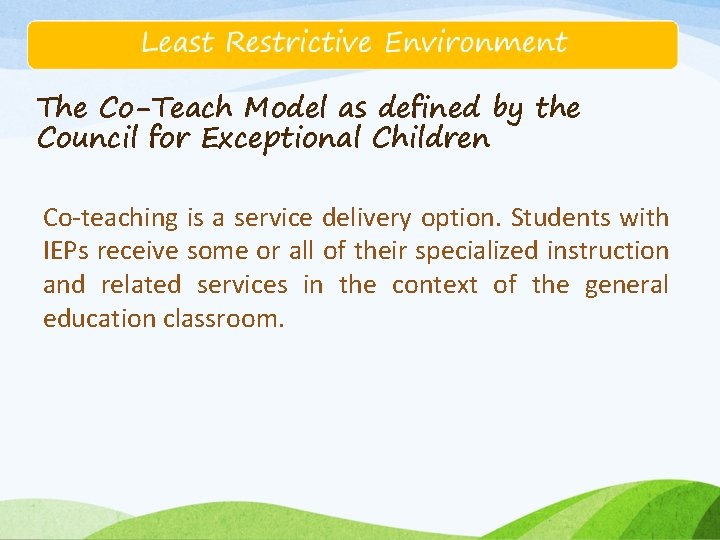 Least Restrictive Environment

The Co-Teach Model as defined by the Council for Exceptional Children

Co-teaching is a service delivery option. Students with IEPs receive some or all of their specialized instruction and related services in the context of the general education classroom.